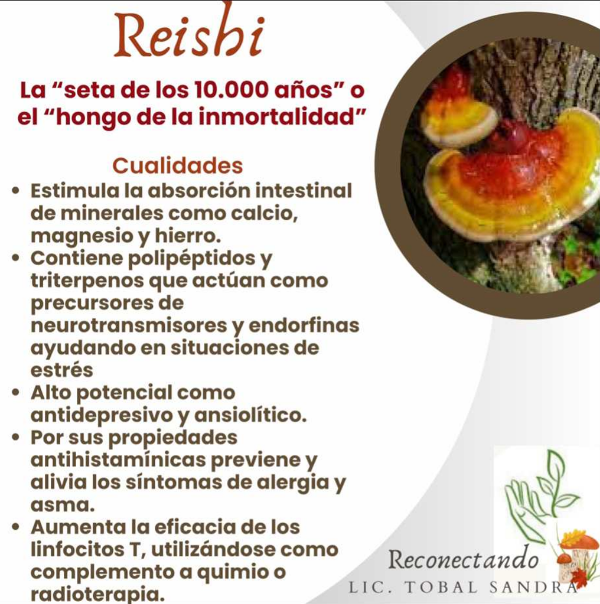 Reishi

La “seta de los 10.000 años” o el “hongo de la inmortalidad”

Cualidades

• Estimula la absorción intestinal de minerales como calcio, magnesio y hierro.
• Contiene polipéptidos y triterpenos que actúan como precursores de neurotransmisores y endorfinas ayudando en situaciones de estrés
• Alto potencial como antidepresivo y ansiolítico.
• Por sus propiedades antihistamínicas previene y alivia los síntomas de alergia y asma.
• Aumenta la eficacia de los linfocitos T, utilizándose como complemento a quimio o radioterapia.

Reconectando
LIC. TOBAL SANDRA